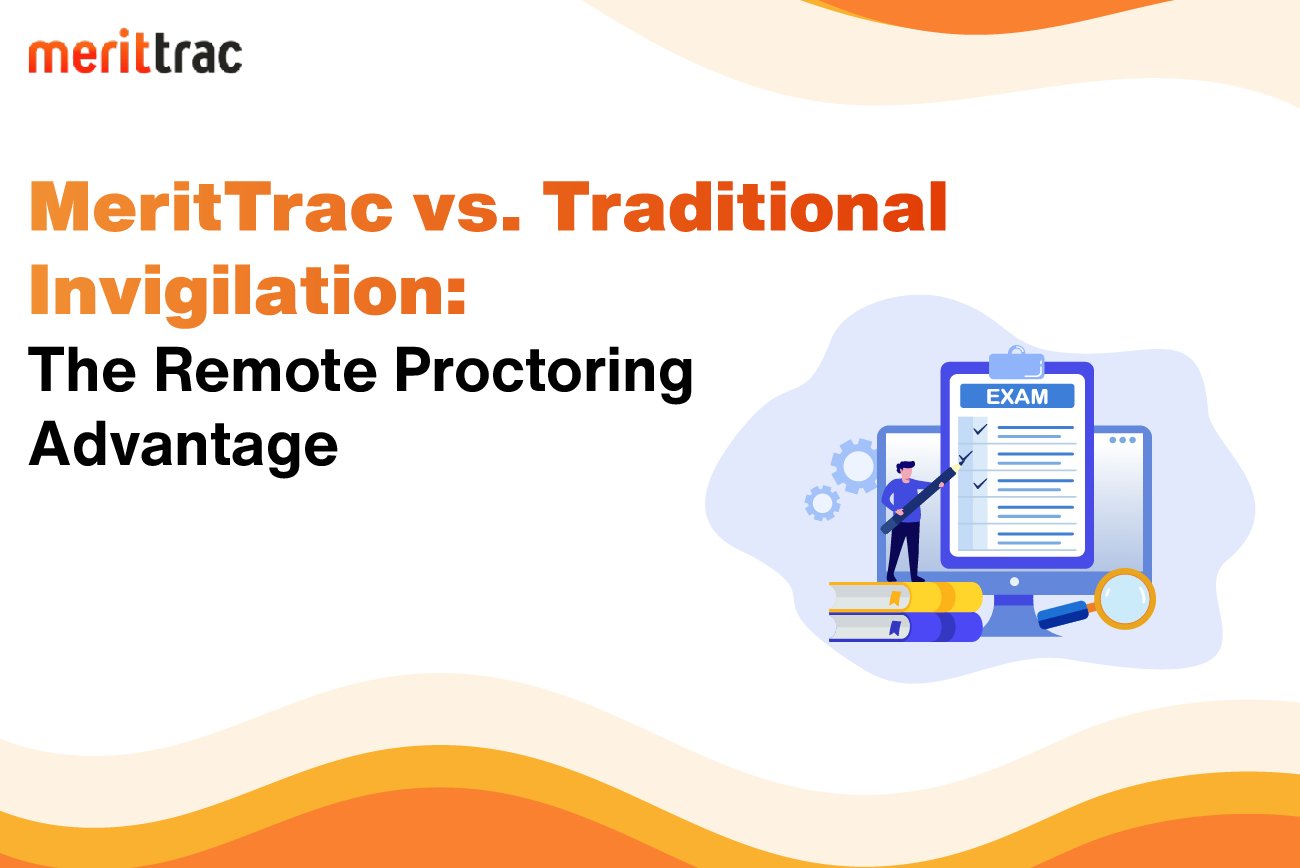 merittrac

MeritTrac vs. Traditional Invigilation:
The Remote Proctoring Advantage

EXAM